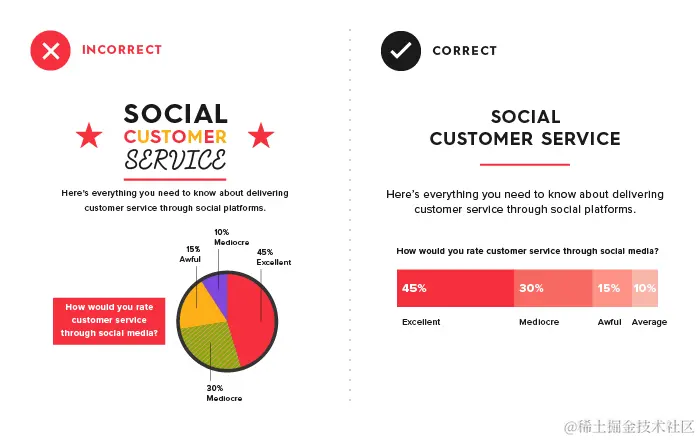 INCORRECT

SOCIAL
CUSTOMER
SERVICE

Here's everything you need to know about delivering customer service through social platforms.

10% Mediocre

15% Awful

45% Excellent

How would you rate customer service through social media?

30% Mediocre

CORRECT

SOCIAL
CUSTOMER SERVICE

Here's everything you need to know about delivering customer service through social platforms.

How would you rate customer service through social media?

45% 30% 15% 10%

Excellent Mediocre Awful Average

@稀土掘金技术社区